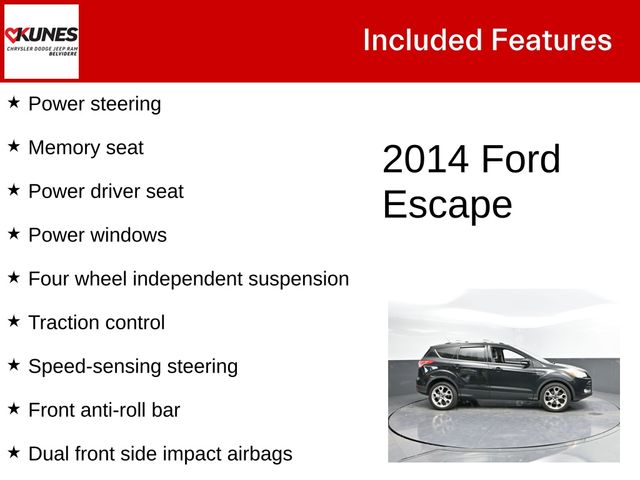 KUNES
CHRYSLER DODGE JEEP RAM
BELVIDERE

Included Features

★ Power steering

★ Memory seat

★ Power driver seat

★ Power windows

★ Four wheel independent suspension

★ Traction control

★ Speed-sensing steering

★ Front anti-roll bar

★ Dual front side impact airbags

2014 Ford Escape